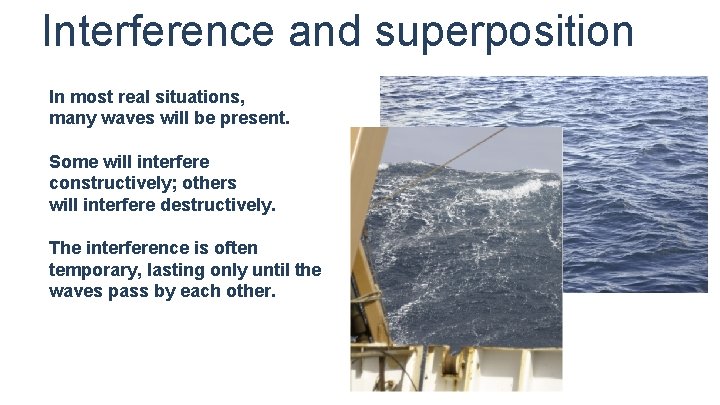 Interference and superposition

In most real situations, many waves will be present.

Some will interfere constructively; others will interfere destructively.

The interference is often temporary, lasting only until the waves pass by each other.